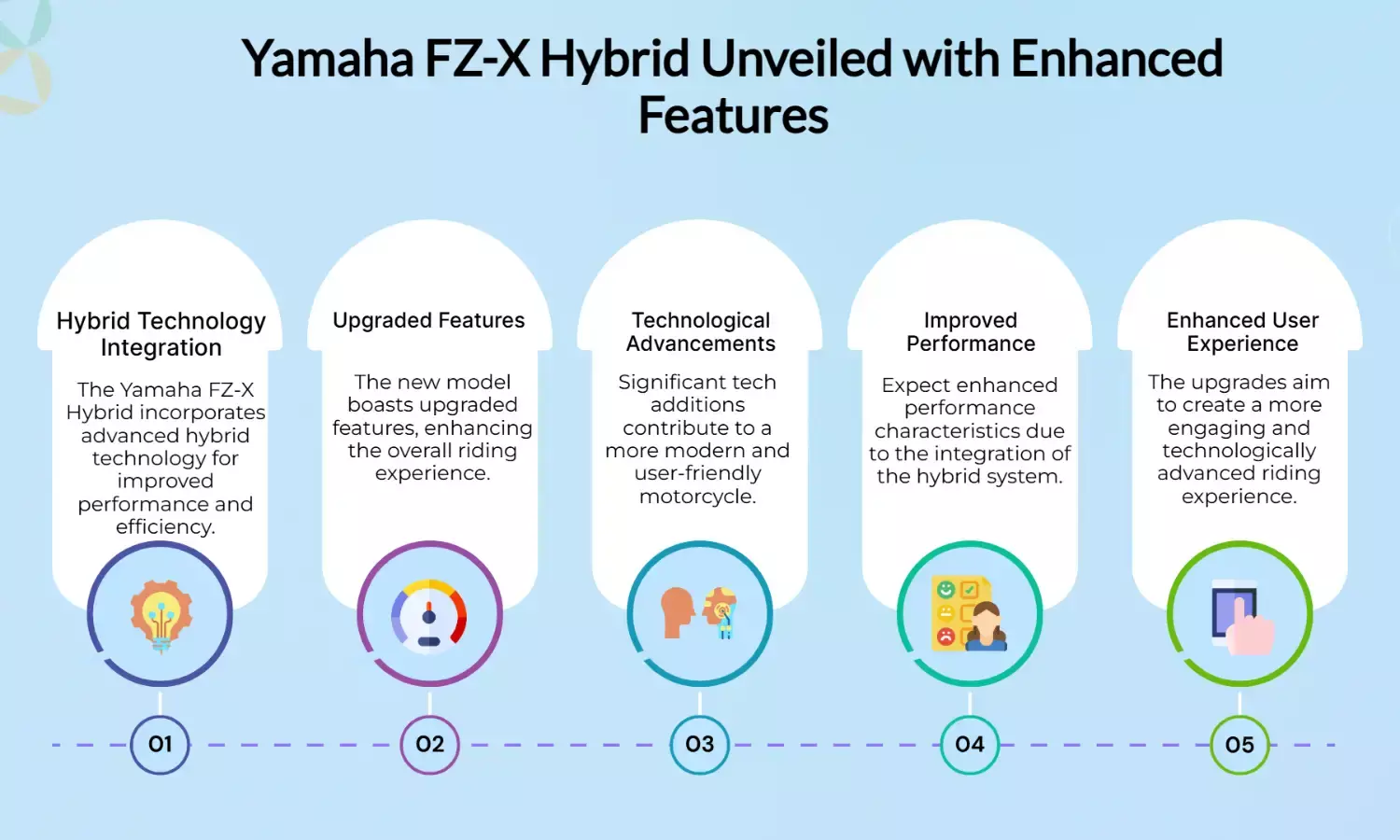 Yamaha FZ-X Hybrid Unveiled with Enhanced Features

Hybrid Technology Integration

The Yamaha FZ-X Hybrid incorporates advanced hybrid technology for improved performance and efficiency.

01

Upgraded Features

The new model boasts upgraded features, enhancing the overall riding experience.

02

Technological Advancements

Significant tech additions contribute to a more modern and user-friendly motorcycle.

03

Improved Performance

Expect enhanced performance characteristics due to the integration of the hybrid system.

04

Enhanced User Experience

The upgrades aim to create a more engaging and technologically advanced riding experience.

05